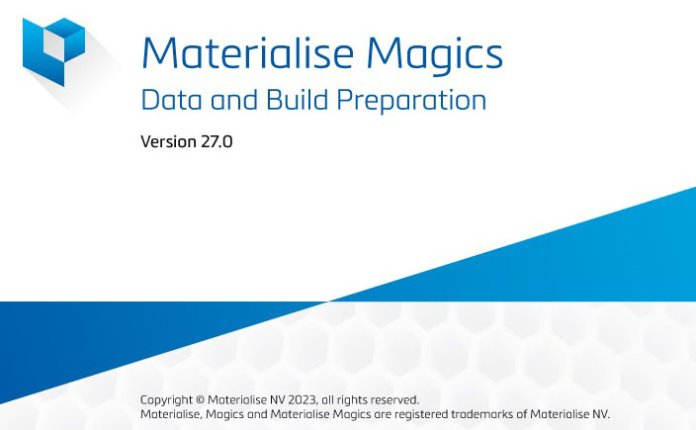 Materialise Magics
Data and Build Preparation

Version 27.0

Copyright © Materialise NV 2023, all rights reserved.
Materialise, Magics and Materialise Magics are registered trademarks of Materialise NV.